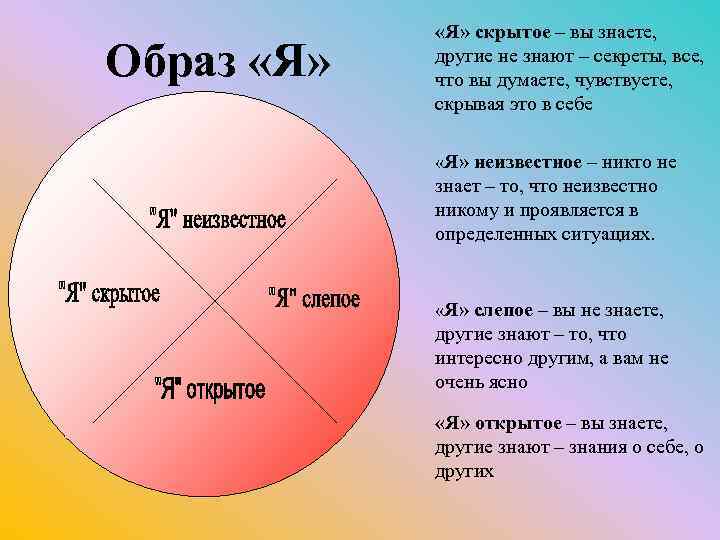 Образ «Я»

"Я" неизвестное

"Я" скрытое

"Я" слепое

"Я" открытое

«Я» скрытое – вы знаете, другие не знают – секреты, все, что вы думаете, чувствуете, скрывая это в себе

«Я» неизвестное – никто не знает – то, что неизвестно никому и проявляется в определенных ситуациях.

«Я» слепое – вы не знаете, другие знают – то, что интересно другим, а вам не очень ясно

«Я» открытое – вы знаете, другие знают – знания о себе, о других